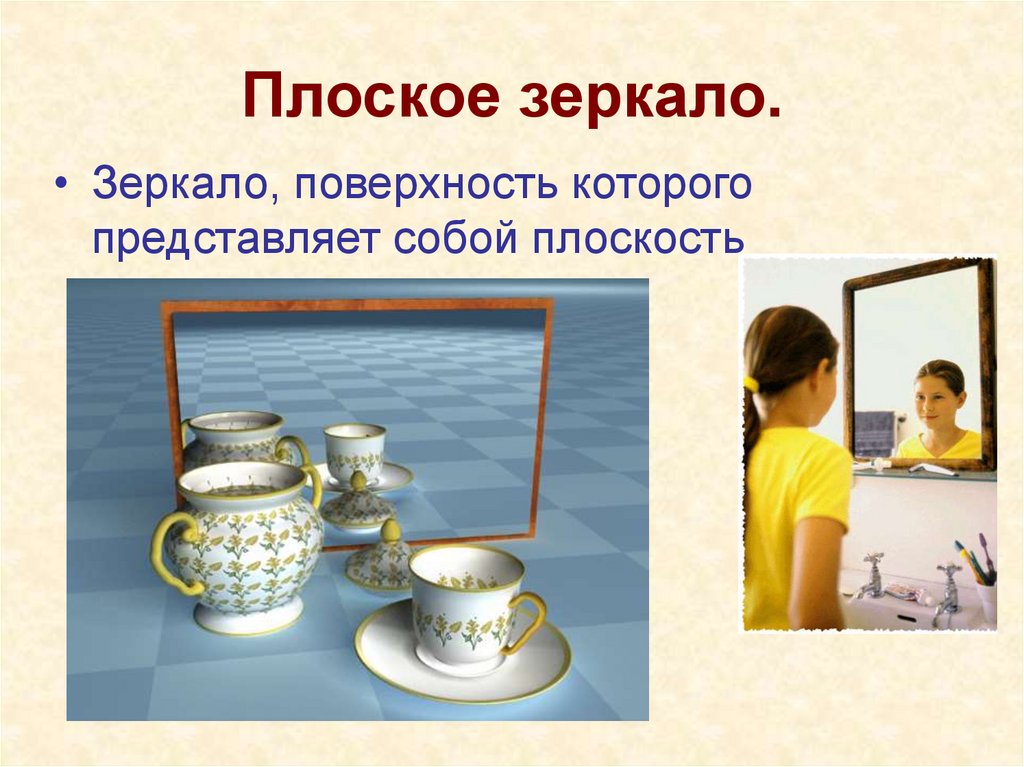 Плоское зеркало.

• Зеркало, поверхность которого представляет собой плоскость